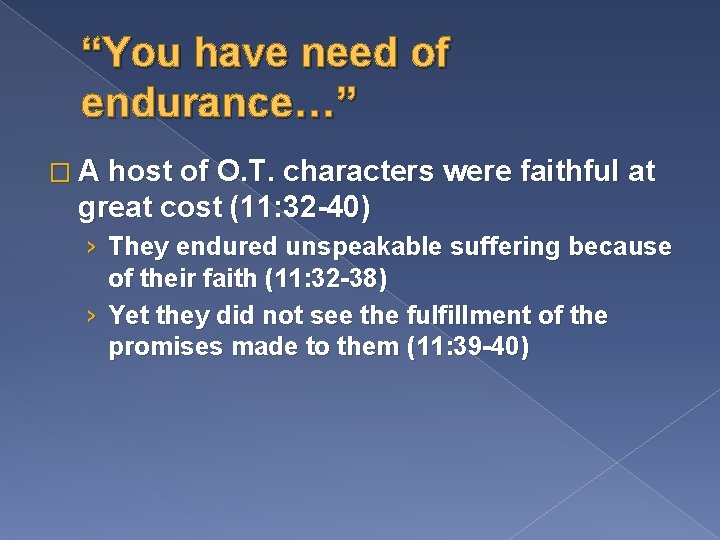 “You have need of endurance…”

□ A host of O.T. characters were faithful at great cost (11:32-40)

› They endured unspeakable suffering because of their faith (11:32-38)

› Yet they did not see the fulfillment of the promises made to them (11:39-40)